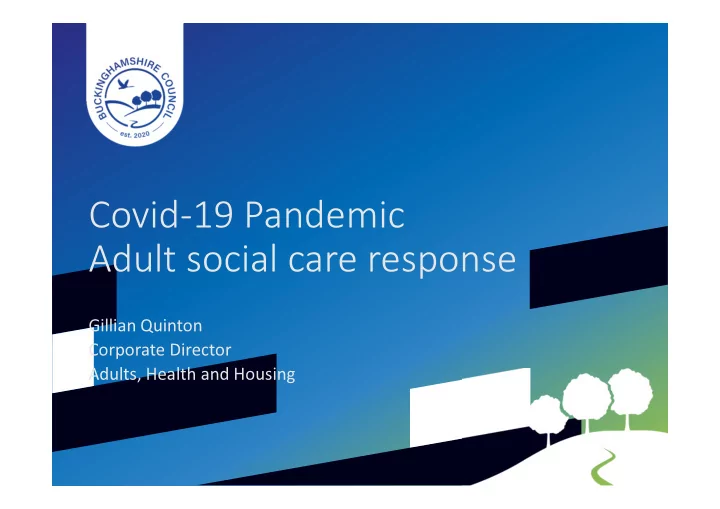 BUCKINGHAMSHIRE COUNCIL
est. 2020

Covid-19 Pandemic
Adult social care response

Gillian Quinton
Corporate Director
Adults, Health and Housing